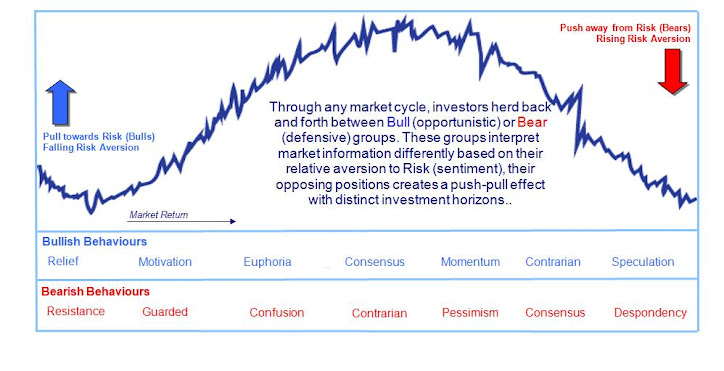 Push away from Risk (Bears)
Rising Risk Aversion

Pull towards Risk (Bulls)
Falling Risk Aversion

Through any market cycle, investors herd back and forth between Bull (opportunistic) or Bear (defensive) groups. These groups interpret market information differently based on their relative aversion to Risk (sentiment), their opposing positions creates a push-pull effect with distinct investment horizons..

Market Return

Bullish Behaviours

Relief Motivation Euphoria Consensus Momentum Contrarian Speculation

Bearish Behaviours

Resistance Guarded Confusion Contrarian Pessimism Consensus Despondency